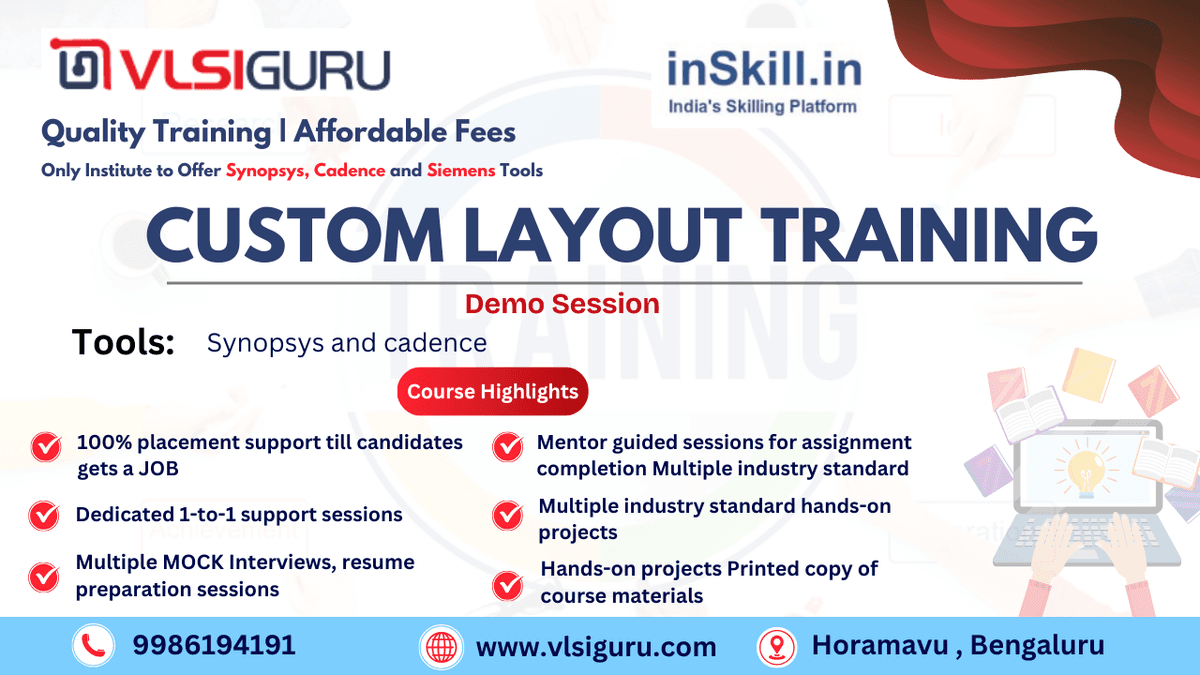 VLSIGURU

inSkill.in
India's Skilling Platform

Quality Training | Affordable Fees
Only Institute to Offer Synopsys, Cadence and Siemens Tools

CUSTOM LAYOUT TRAINING

Demo Session

Tools: Synopsys and cadence

Course Highlights

100% placement support till candidates gets a JOB

Dedicated 1-to-1 support sessions

Multiple MOCK Interviews, resume preparation sessions

Mentor guided sessions for assignment completion Multiple industry standard

Multiple industry standard hands-on projects

Hands-on projects Printed copy of course materials

9986194191

www.vlsiguru.com

Horamavu , Bengaluru